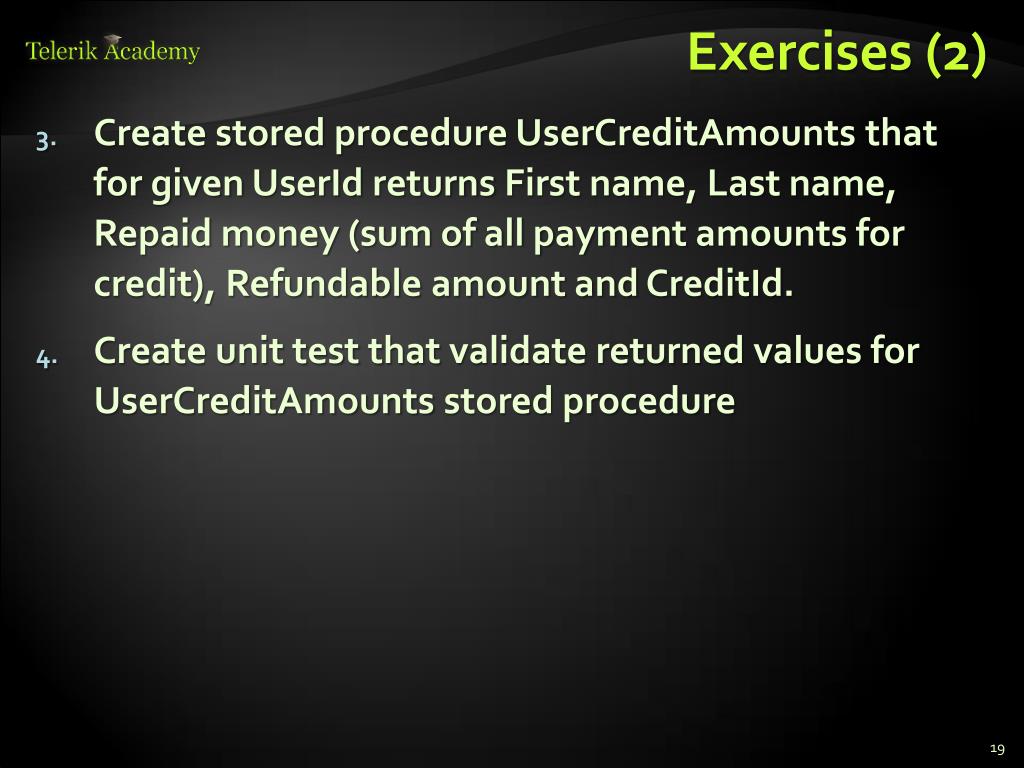 Telerik Academy

Exercises (2)

3. Create stored procedure UserCreditAmounts that for given UserId returns First name, Last name, Repaid money (sum of all payment amounts for credit), Refundable amount and CreditId.

4. Create unit test that validate returned values for UserCreditAmounts stored procedure

19